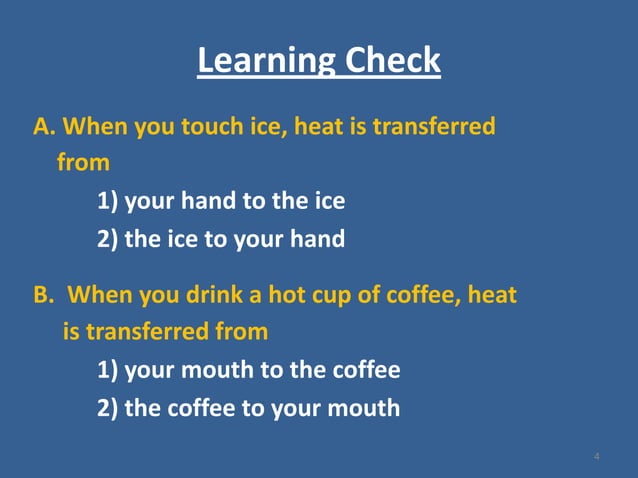 Learning Check

A. When you touch ice, heat is transferred from

1) your hand to the ice

2) the ice to your hand

B. When you drink a hot cup of coffee, heat is transferred from

1) your mouth to the coffee

2) the coffee to your mouth

4